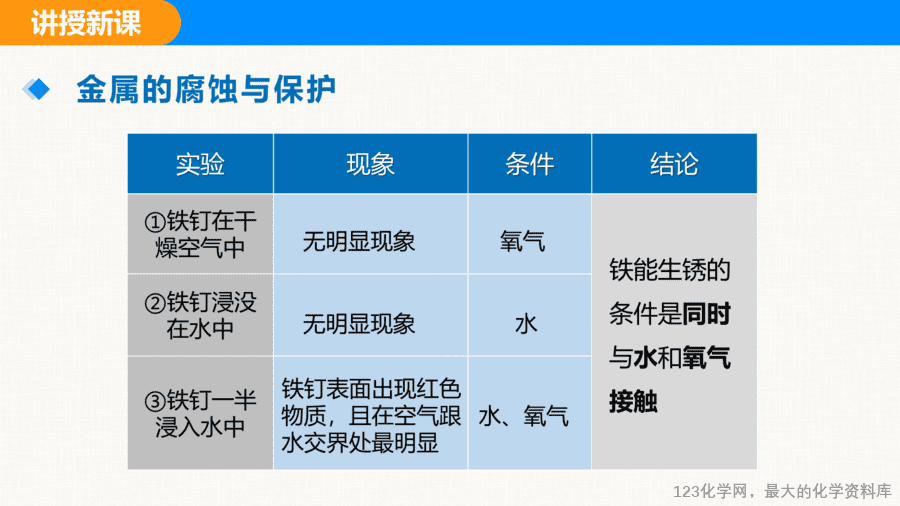 讲授新课

金属的腐蚀与保护

| 实验 | 现象 | 条件 | 结论 |
|---|---|---|---|
| ①铁钉在干燥空气中 | 无明显现象 | 氧气 | 铁能生锈的条件是同时与水和氧气接触 |
| ②铁钉浸没在水中 | 无明显现象 | 水 | |
| ③铁钉一半浸入水中 | 铁钉表面出现红色物质，且在空气跟水交界处最明显 | 水、氧气 | |

123化学网，最大的化学资料库